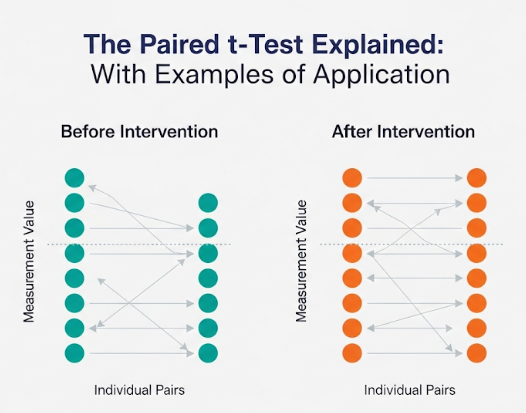 The Paired t-Test Explained:
With Examples of Application

Before Intervention

Measurement Value

Individual Pairs

After Intervention

Measurement Value

Individual Pairs